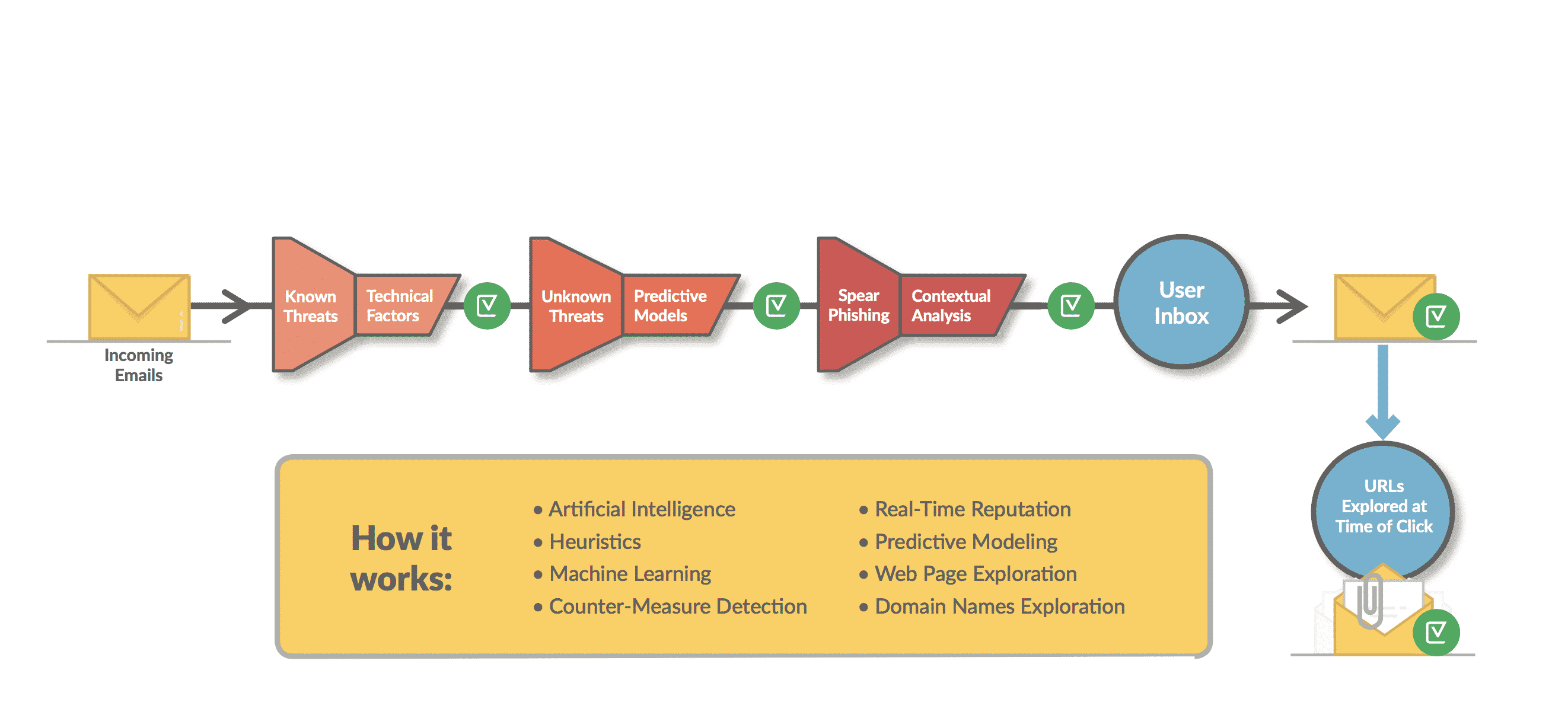 Incoming Emails

Known Threats

Technical Factors

Unknown Threats

Predictive Models

Spear Phishing

Contextual Analysis

User Inbox

URLs Explored at Time of Click

How it works:

• Artificial Intelligence
• Heuristics
• Machine Learning
• Counter-Measure Detection

• Real-Time Reputation
• Predictive Modeling
• Web Page Exploration
• Domain Names Exploration